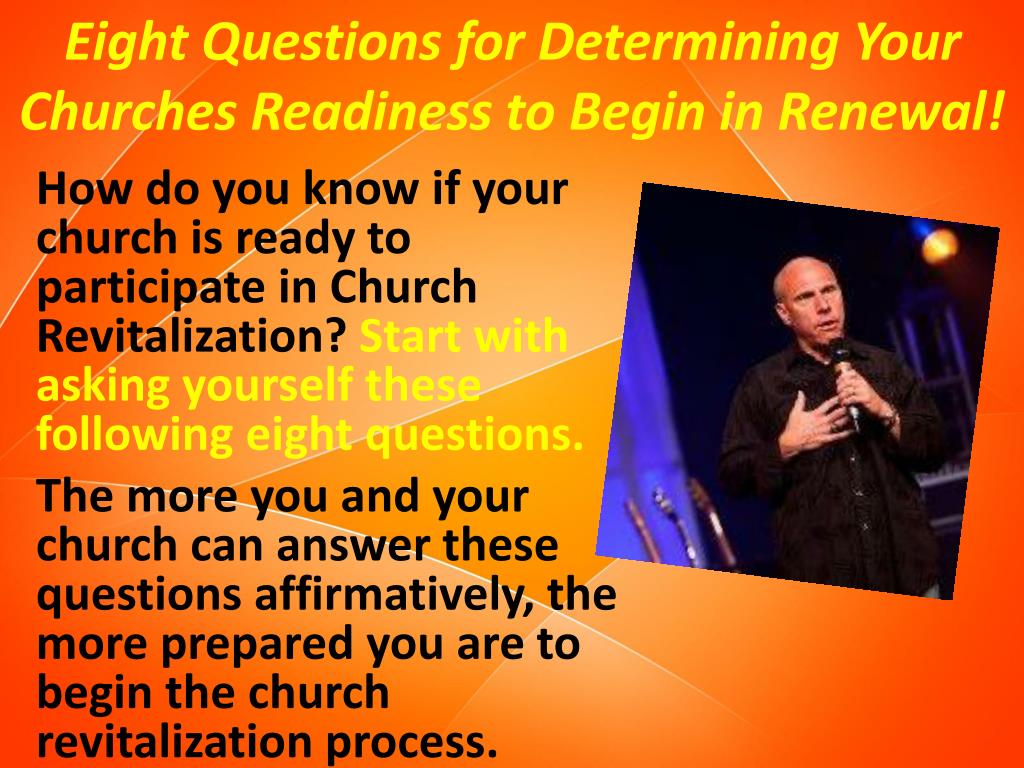 Eight Questions for Determining Your Churches Readiness to Begin in Renewal!

How do you know if your church is ready to participate in Church Revitalization? Start with asking yourself these following eight questions.

The more you and your church can answer these questions affirmatively, the more prepared you are to begin the church revitalization process.